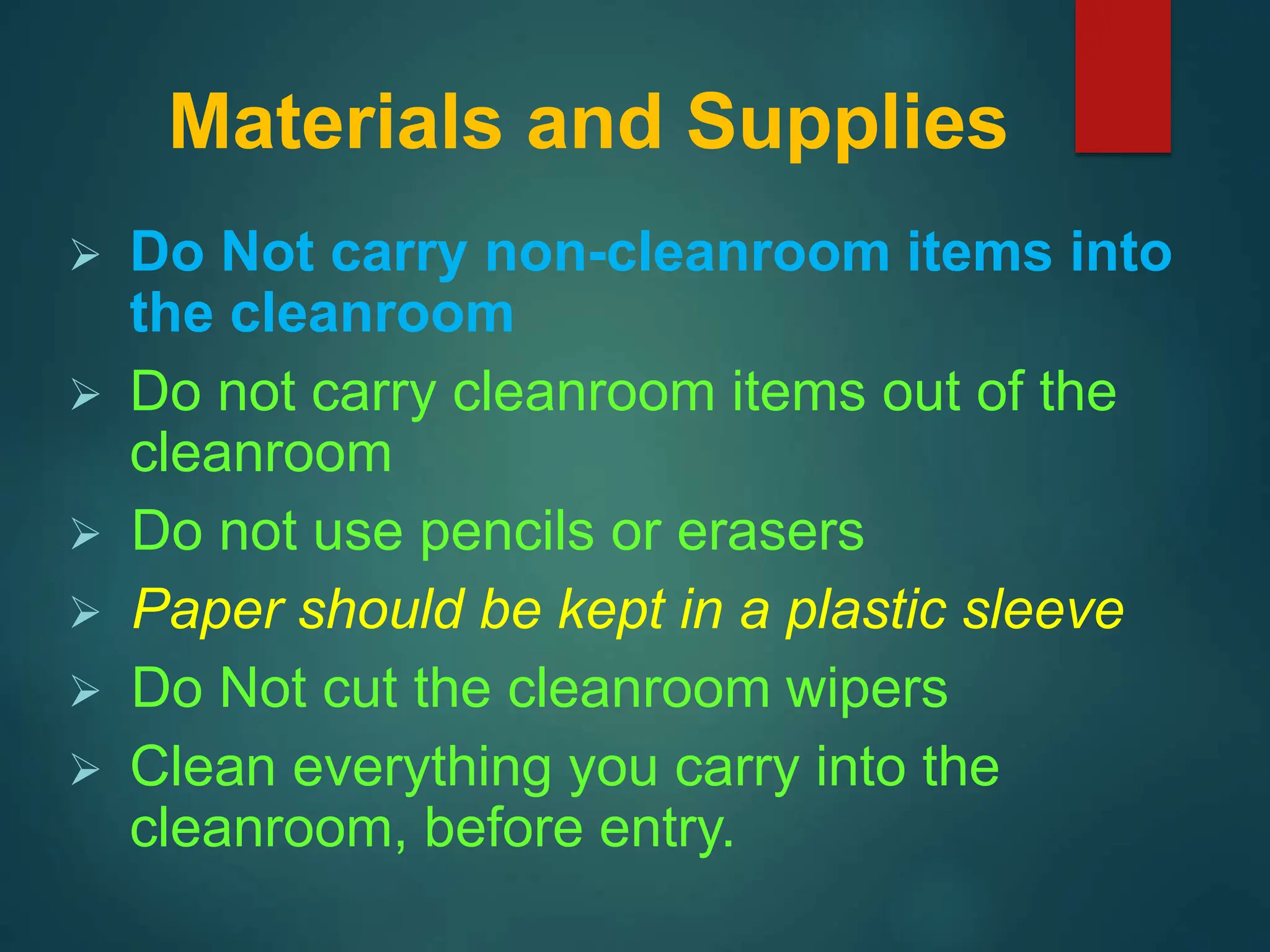 Materials and Supplies

➢ Do Not carry non-cleanroom items into the cleanroom

➢ Do not carry cleanroom items out of the cleanroom

➢ Do not use pencils or erasers

➢ Paper should be kept in a plastic sleeve

➢ Do Not cut the cleanroom wipers

➢ Clean everything you carry into the cleanroom, before entry.